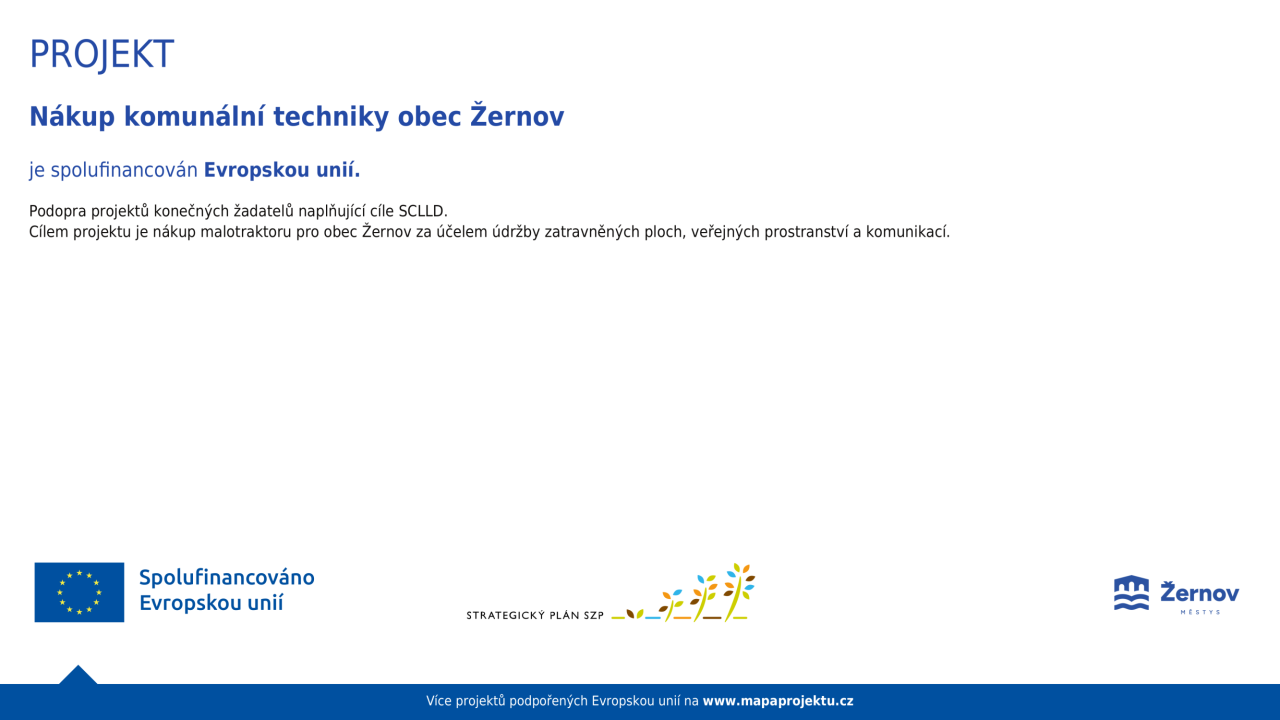 PROJEKT

Nákup komunální techniky obec Žernov

je spolufinancován Evropskou unií.

Podopra projektů konečných žadatelů naplňující cíle SCLLD.
Cílem projektu je nákup malotraktoru pro obec Žernov za účelem údržby zatravněných ploch, veřejných prostranství a komunikací.

Spolufinancováno Evropskou unií

STRATEGICKÝ PLÁN SZP

Žernov
MĚSTYS

Více projektů podpořených Evropskou unií na www.mapaprojektu.cz